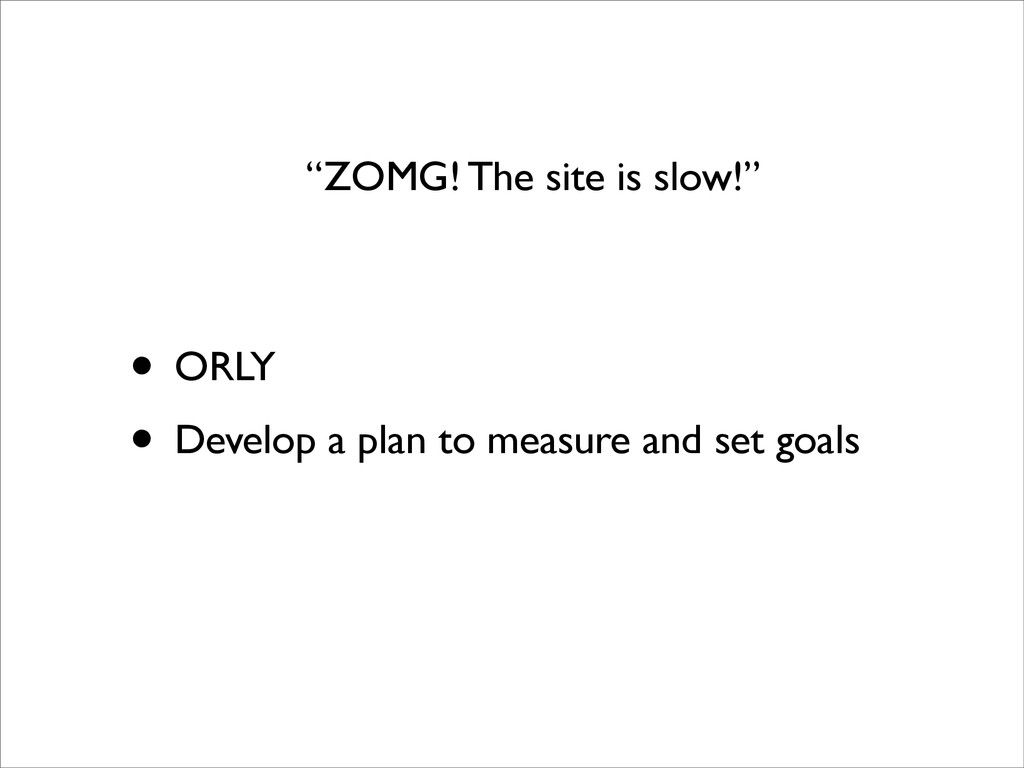 “ZOMG! The site is slow!”

• ORLY
• Develop a plan to measure and set goals